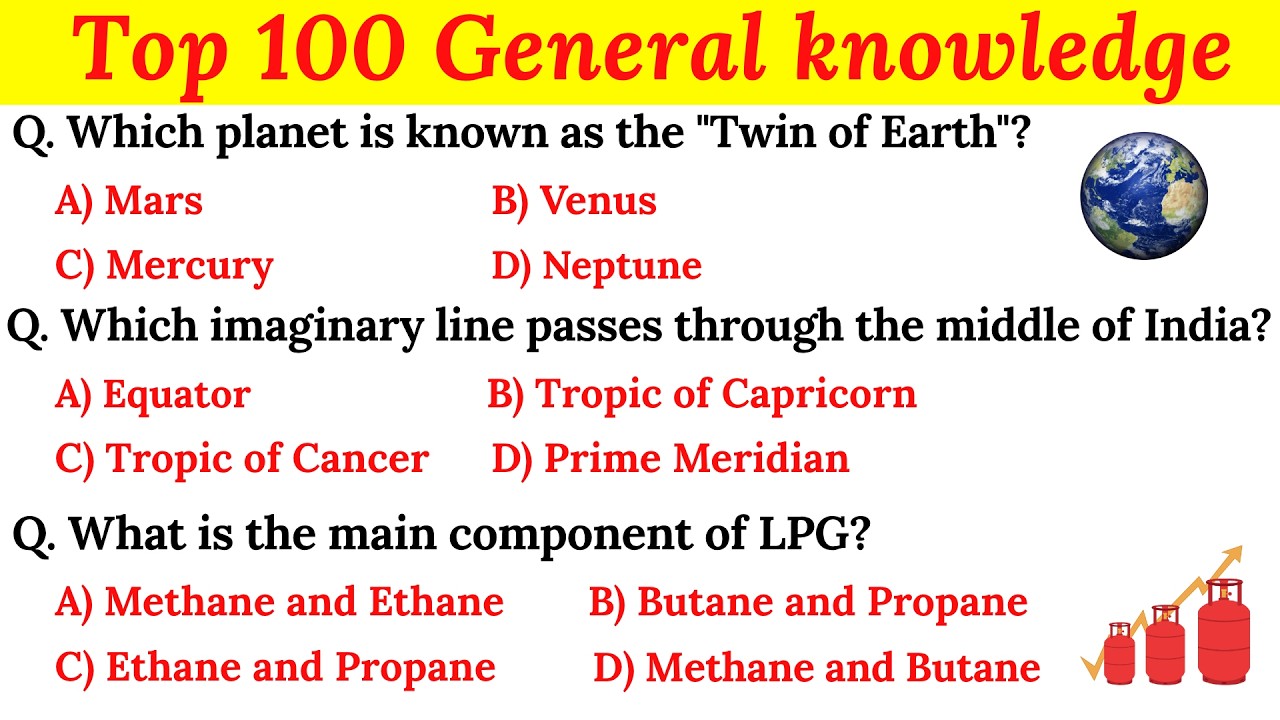 Top 100 General knowledge

Q. Which planet is known as the "Twin of Earth"?

A) Mars
B) Venus
C) Mercury
D) Neptune

Q. Which imaginary line passes through the middle of India?

A) Equator
B) Tropic of Capricorn
C) Tropic of Cancer
D) Prime Meridian

Q. What is the main component of LPG?

A) Methane and Ethane
B) Butane and Propane
C) Ethane and Propane
D) Methane and Butane